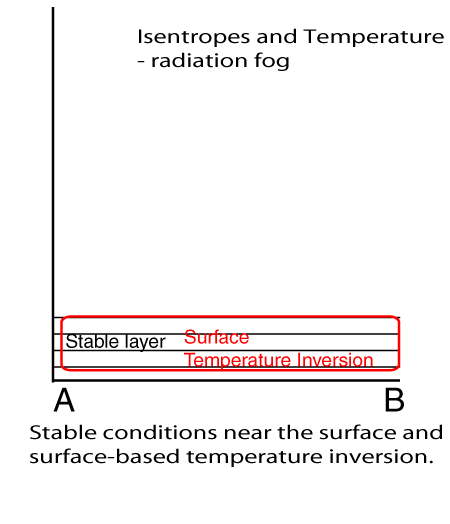 Isentropes and Temperature - radiation fog

Stable layer

Surface Temperature Inversion

A

B

Stable conditions near the surface and surface-based temperature inversion.